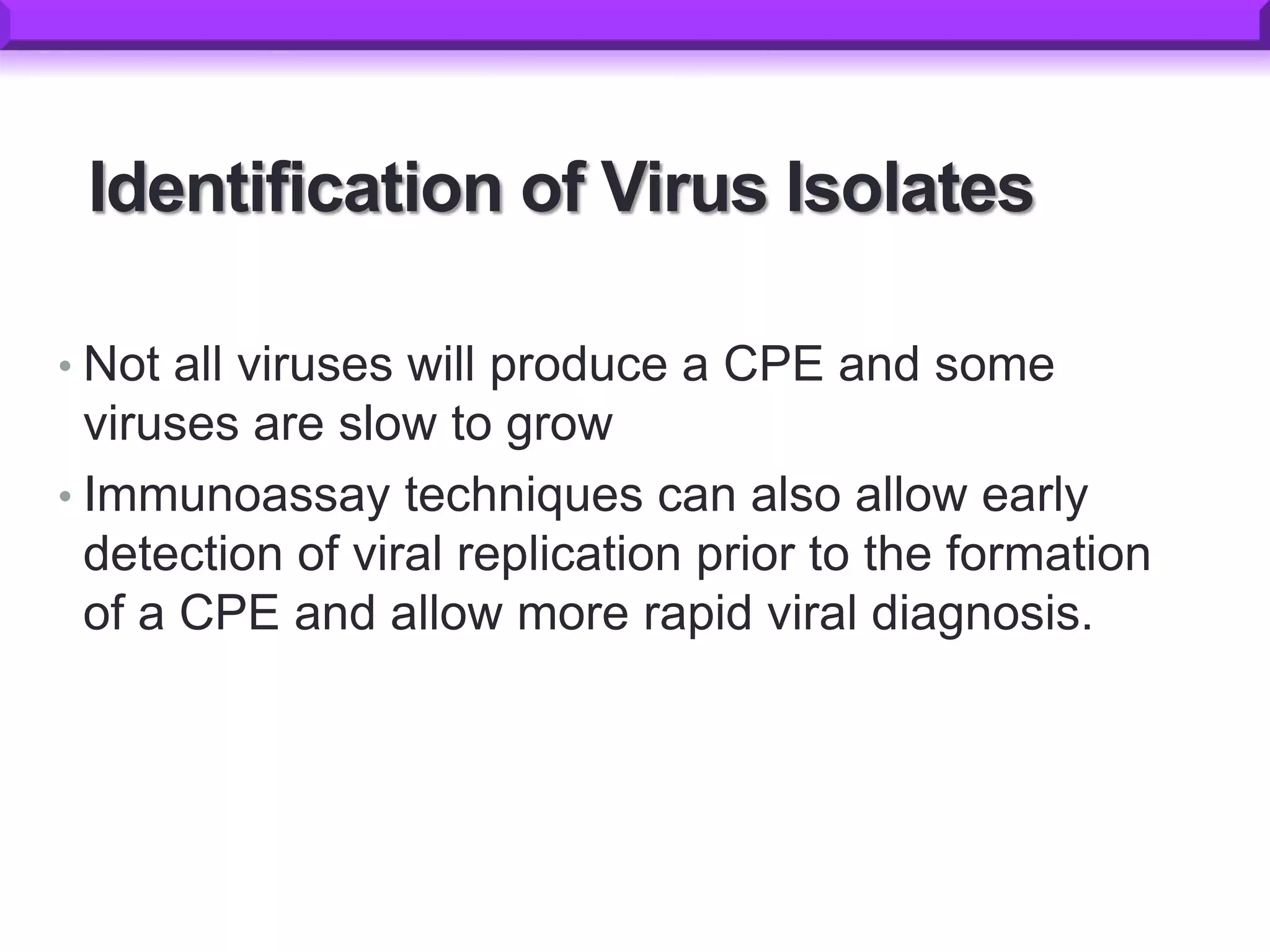 Identification of Virus Isolates

• Not all viruses will produce a CPE and some viruses are slow to grow
• Immunoassay techniques can also allow early detection of viral replication prior to the formation of a CPE and allow more rapid viral diagnosis.